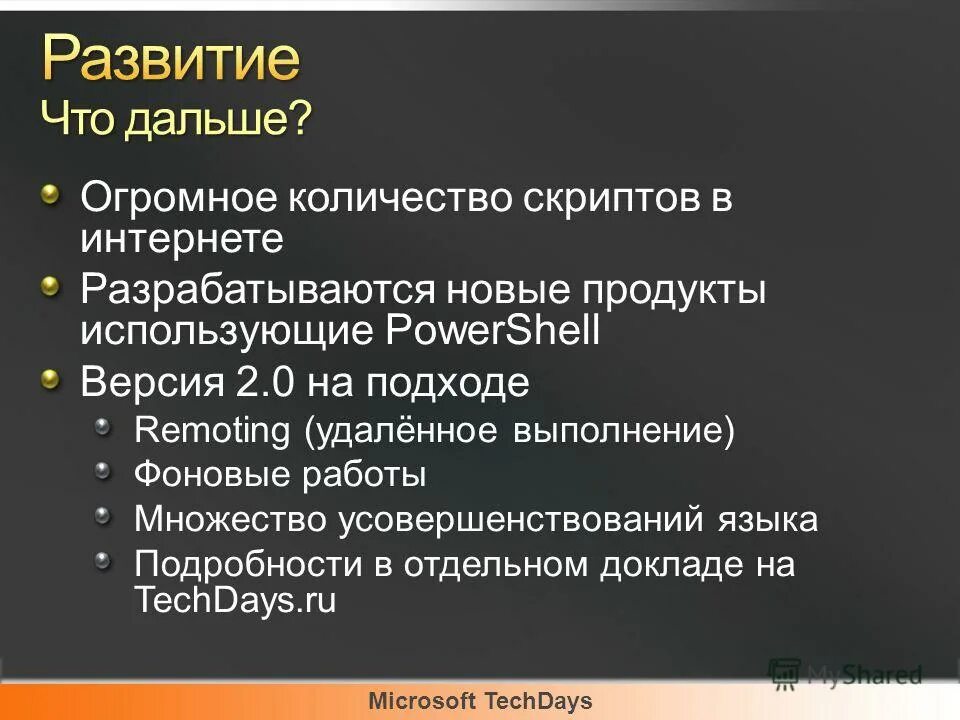 Развитие
Что дальше?

Огромное количество скриптов в интернете
Разрабатываются новые продукты использующие PowerShell
Версия 2.0 на подходе
Remoting (удалённое выполнение)
Фоновые работы
Множество усовершенствований языка
Подробности в отдельном докладе на TechDays.ru

MyShared
Microsoft TechDays